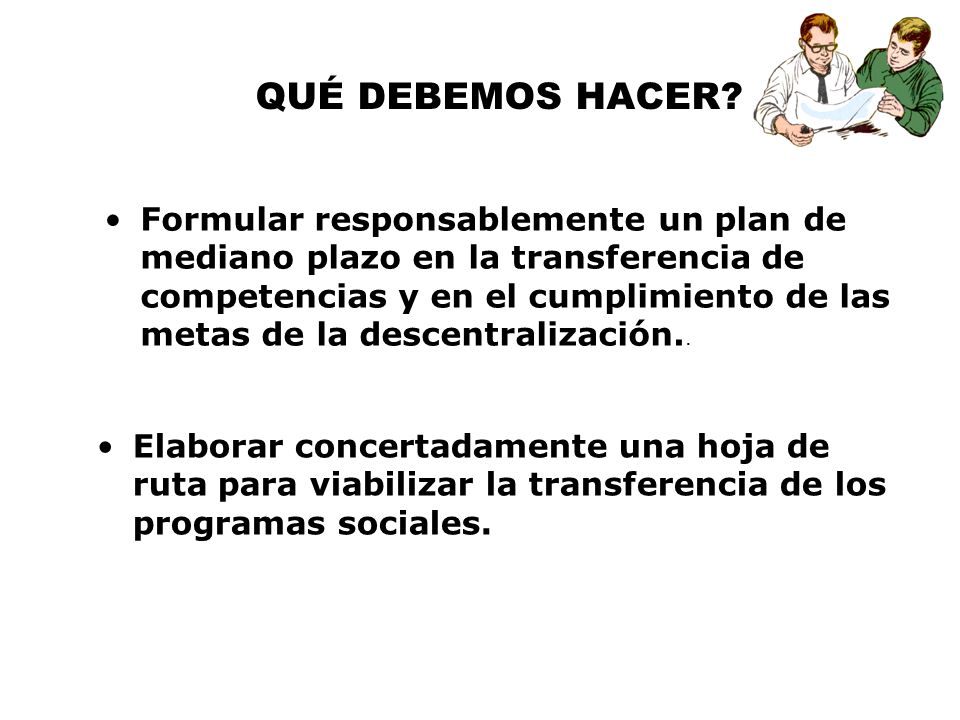 QUÉ DEBEMOS HACER?

• Formular responsablemente un plan de mediano plazo en la transferencia de competencias y en el cumplimiento de las metas de la descentralización..

• Elaborar concertadamente una hoja de ruta para viabilizar la transferencia de los programas sociales.